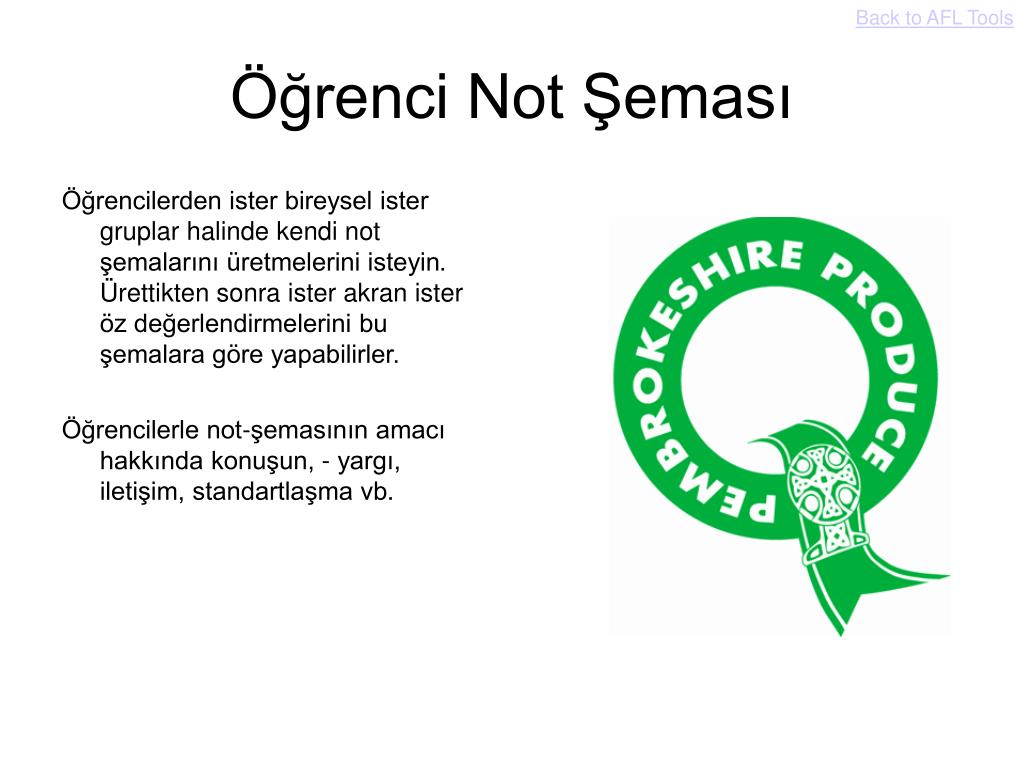 Back to AFL Tools

Öğrenci Not Şeması

Öğrencilerden ister bireysel ister gruplar halinde kendi not şemalarını üretmelerini isteyin. Ürettikten sonra ister akran ister öz değerlendirmelerini bu şemalara göre yapabilirler.

Öğrencilerle not-şemasının amacı hakkında konuşun, - yargı, iletişim, standartlaşma vb.

PEMBROKESHIRE PRODUCE